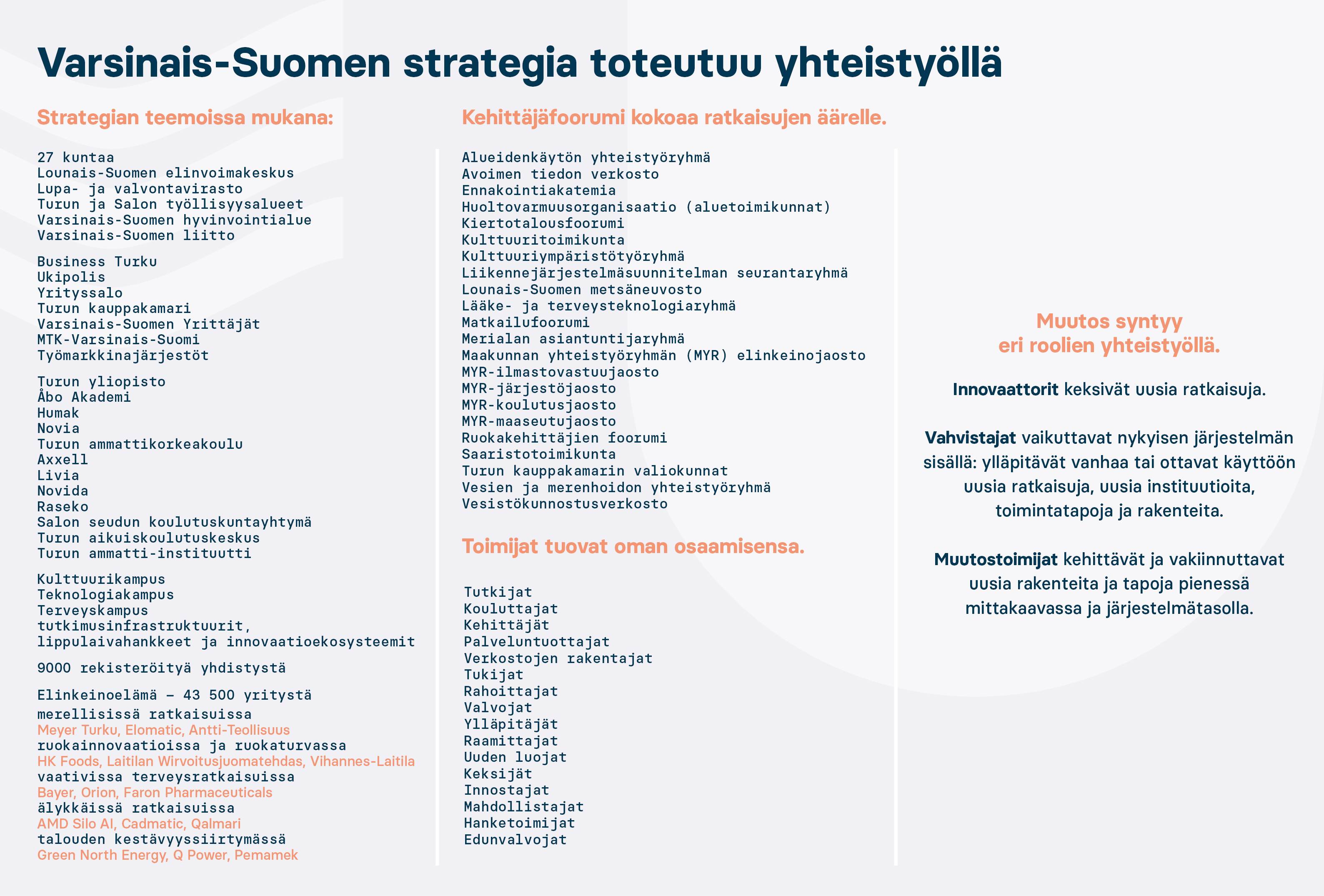 Varsinais-Suomen strategia toteutuu yhteistyöllä

Strategian teemoissa mukana:

27 kuntaa
Lounais-Suomen elinvoimakeskus
Lupa- ja valvontavirasto
Turun ja Salon työllisyysalueet
Varsinais-Suomen hyvinvointialue
Varsinais-Suomen liitto

Business Turku
Ukipolis
Yrityssalo
Turun kauppakamari
Varsinais-Suomen Yrittäjät
MTK-Varsinais-Suomi
Työmarkkinajärjestöt

Turun yliopisto
Åbo Akademi
Humak
Novia
Turun ammattikorkeakoulu
Axxell
Livia
Novida
Raseko
Salon seudun koulutuskuntayhtymä
Turun aikuiskoulutuskeskus
Turun ammatti-instituutti

Kulttuurikampus
Teknologiakampus
Terveyskampus
tutkimusinfrastruktuurit, lippulaivahankkeet ja innovaatioekosysteemit

9000 rekisteröityä yhdistystä

Elinkeinoelämä – 43 500 yritystä
merellisissä ratkaisuissa
Meyer Turku, Elomatic, Antti-Teollisuus
ruokainnovaatioissa ja ruokaturvassa
HK Foods, Laitilan Wirvoitusjuomatehdas, Vihannes-Laitila
vaativissa terveysratkaisuissa
Bayer, Orion, Faron Pharmaceuticals
älykkäissä ratkaisuissa
AMD Silo AI, Cadmatic, Qalmari
talouden kestävyyssiirtymässä
Green North Energy, Q Power, Pemamek

Kehittäjäfoorumi kokoaa ratkaisujen äärelle.

Alueidenkäytön yhteistyöryhmä
Avoimen tiedon verkosto
Ennakointiakatemia
Huoltovarmuusorganisaatio (aluetoimikunnat)
Kiertotalousfoorumi
Kulttuuritoimikunta
Kulttuuriympäristötyöryhmä
Liikennejärjestelmäsuunnitelman seurantaryhmä
Lounais-Suomen metsäneuvosto
Lääke- ja terveysteknologiaryhmä
Matkailufoorumi
Merialan asiantuntijaryhmä
Maakunnan yhteistyöryhmän (MYR) elinkeinojaosto
MYR-ilmastovastuujaosto
MYR-järjestöjaosto
MYR-koulutusjaosto
MYR-maaseutujaosto
Ruokakehittäjien foorumi
Saaristotoimikunta
Turun kauppakamarin valiokunnat
Vesien ja merenhoidon yhteistyöryhmä
Vesistökunnostusverkosto

Toimijat tuovat oman osaamisensa.

Tutkijat
Kouluttajat
Kehittäjät
Palveluntuottajat
Verkostojen rakentajat
Tukijat
Rahoittajat
Valvojat
Ylläpitäjät
Raamittajat
Uuden luojat
Keksijät
Innostajat
Mahdollistajat
Hanketoimijat
Edunvalvojat

Muutos syntyy eri roolien yhteistyöllä.

Innovaattorit keksivät uusia ratkaisuja.

Vahvistajat vaikuttavat nykyisen järjestelmän sisällä: ylläpitävät vanhaa tai ottavat käyttöön uusia ratkaisuja, uusia instituutioita, toimintatapoja ja rakenteita.

Muutostoimijat kehittävät ja vakiinnuttavat uusia rakenteita ja tapoja pienessä mittakaavassa ja järjestelmätasolla.